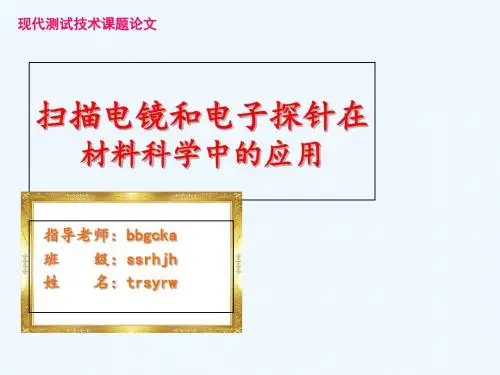 现代测试技术课题论文

扫描电镜和电子探针在材料科学中的应用

指导老师：bbgcka
班　　级：ssrhjh
姓　　名：trsyrw